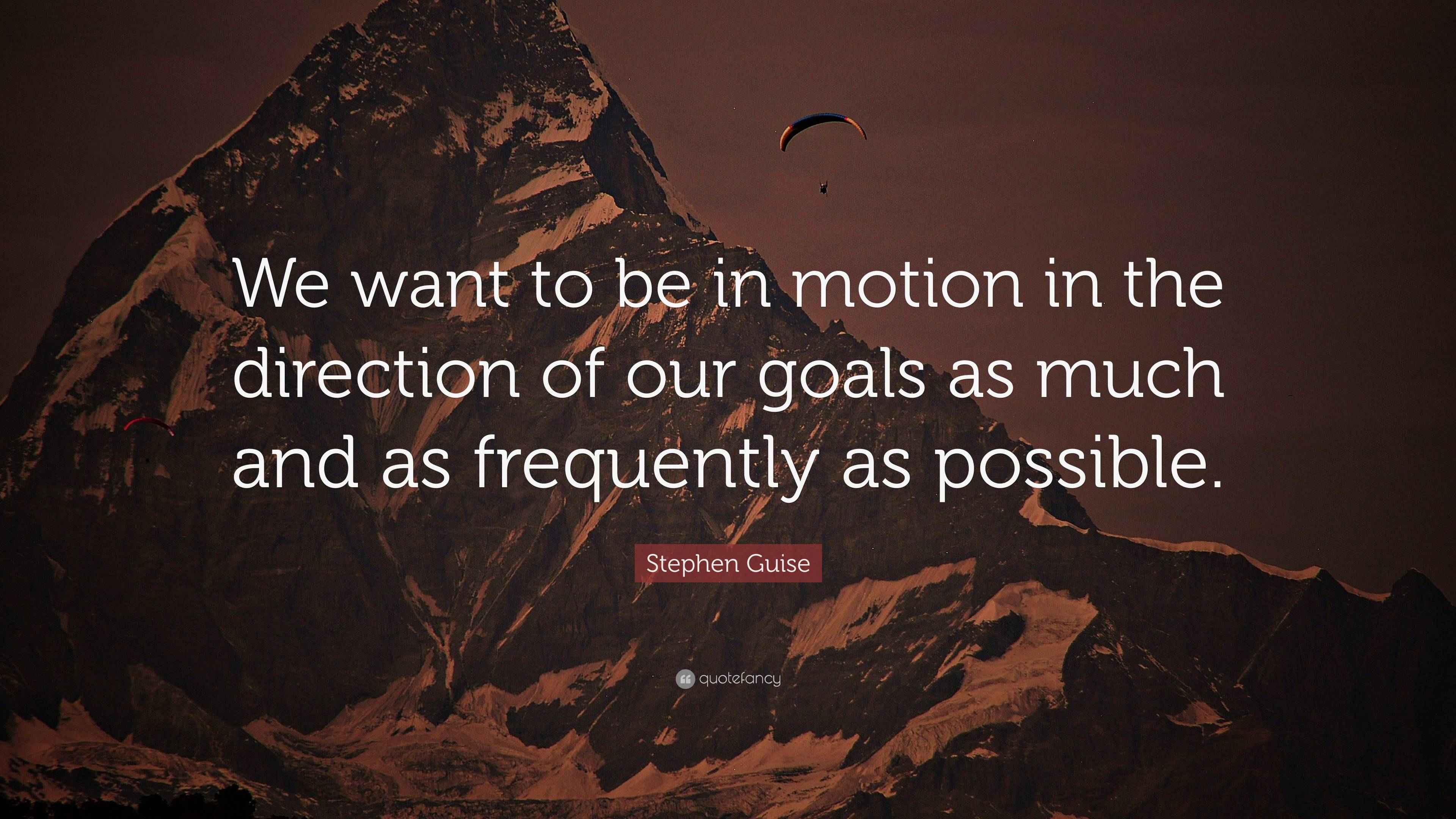 We want to be in motion in the direction of our goals as much and as frequently as possible.

Stephen Guise

quotefancy